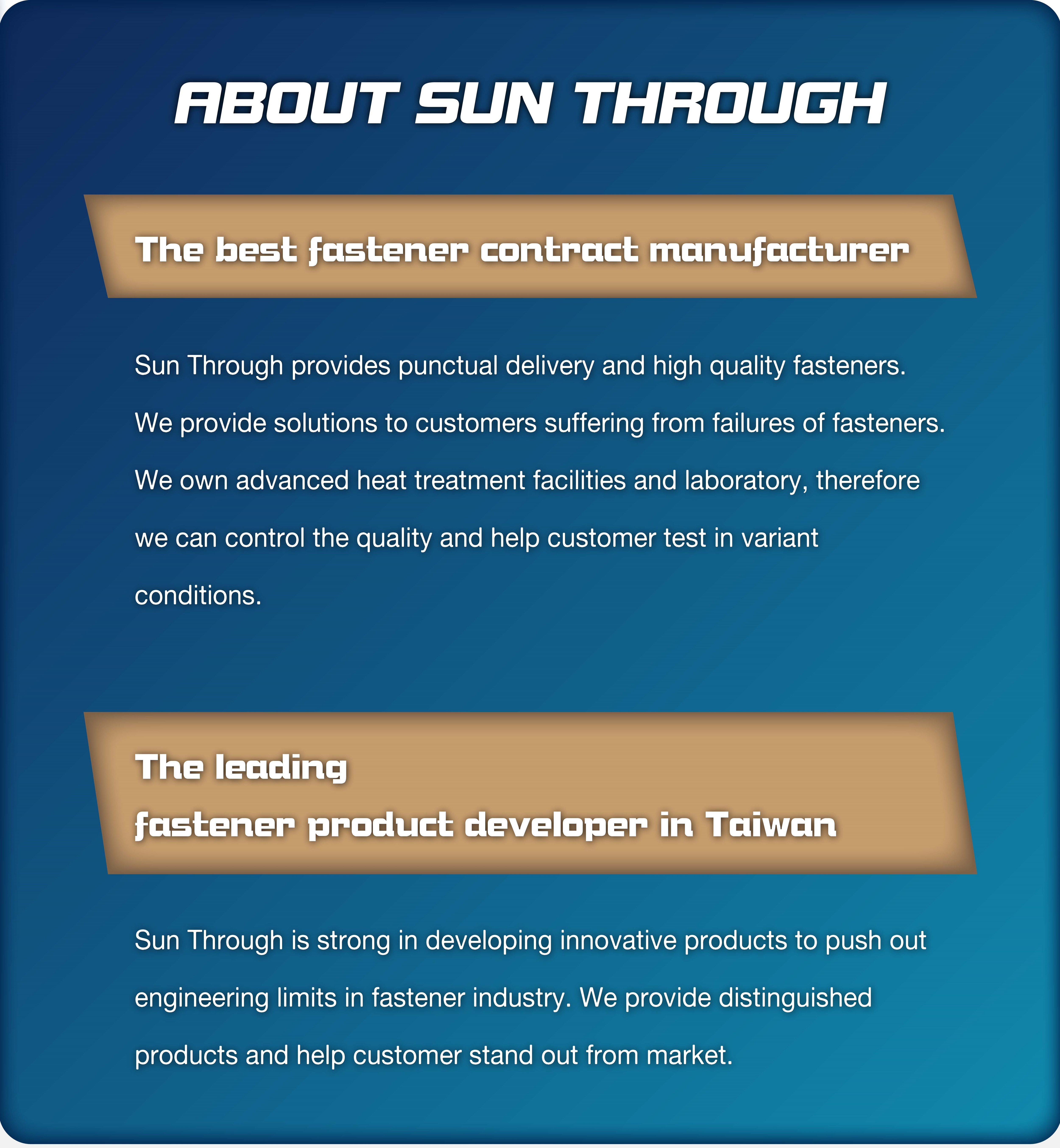 ABOUT SUN THROUGH

The best fastener contract manufacturer

Sun Through provides punctual delivery and high quality fasteners. We provide solutions to customers suffering from failures of fasteners. We own advanced heat treatment facilities and laboratory, therefore we can control the quality and help customer test in variant conditions.

The leading
fastener product developer in Taiwan

Sun Through is strong in developing innovative products to push out engineering limits in fastener industry. We provide distinguished products and help customer stand out from market.